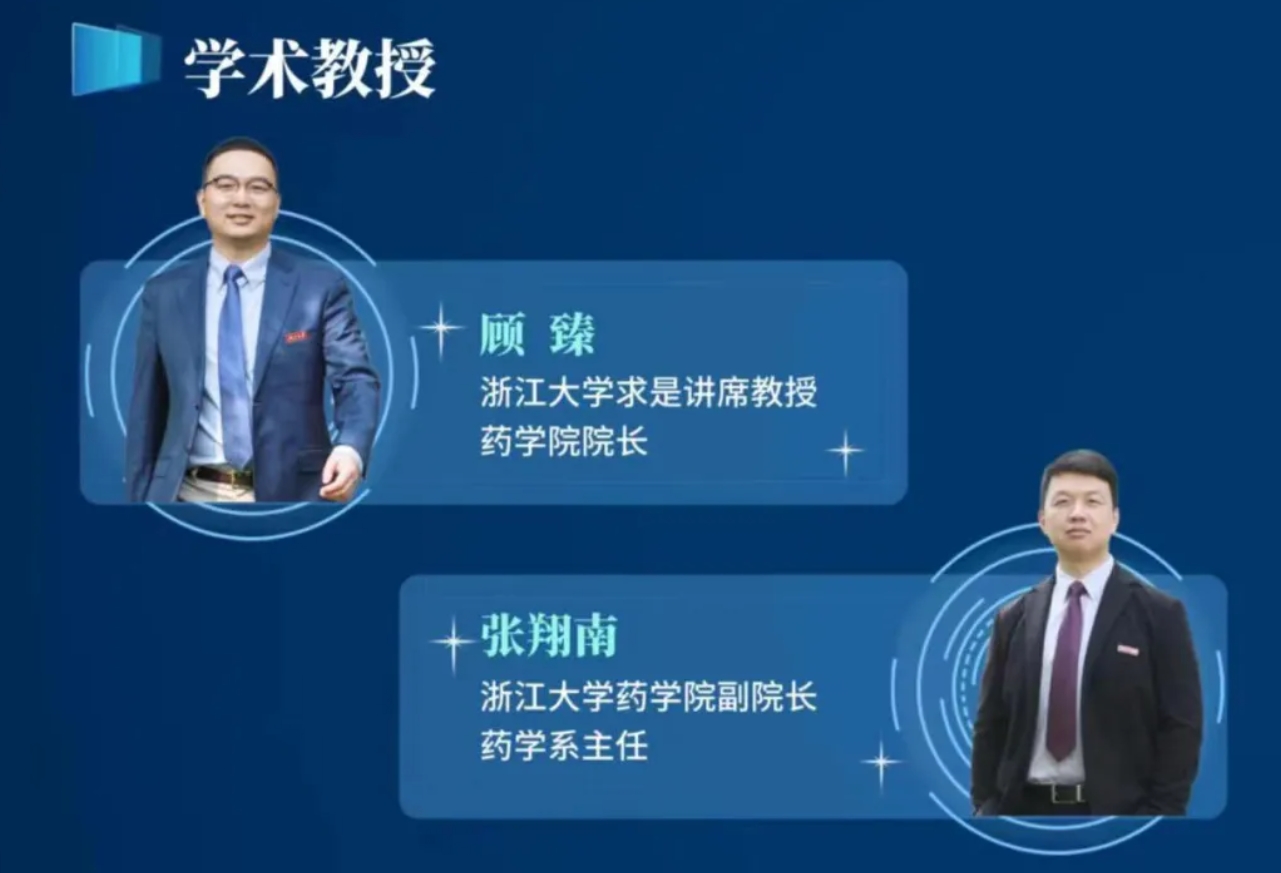 学术教授

顾 臻
浙江大学求是讲席教授
药学院院长

张翔南
浙江大学药学院副院长
药学系主任